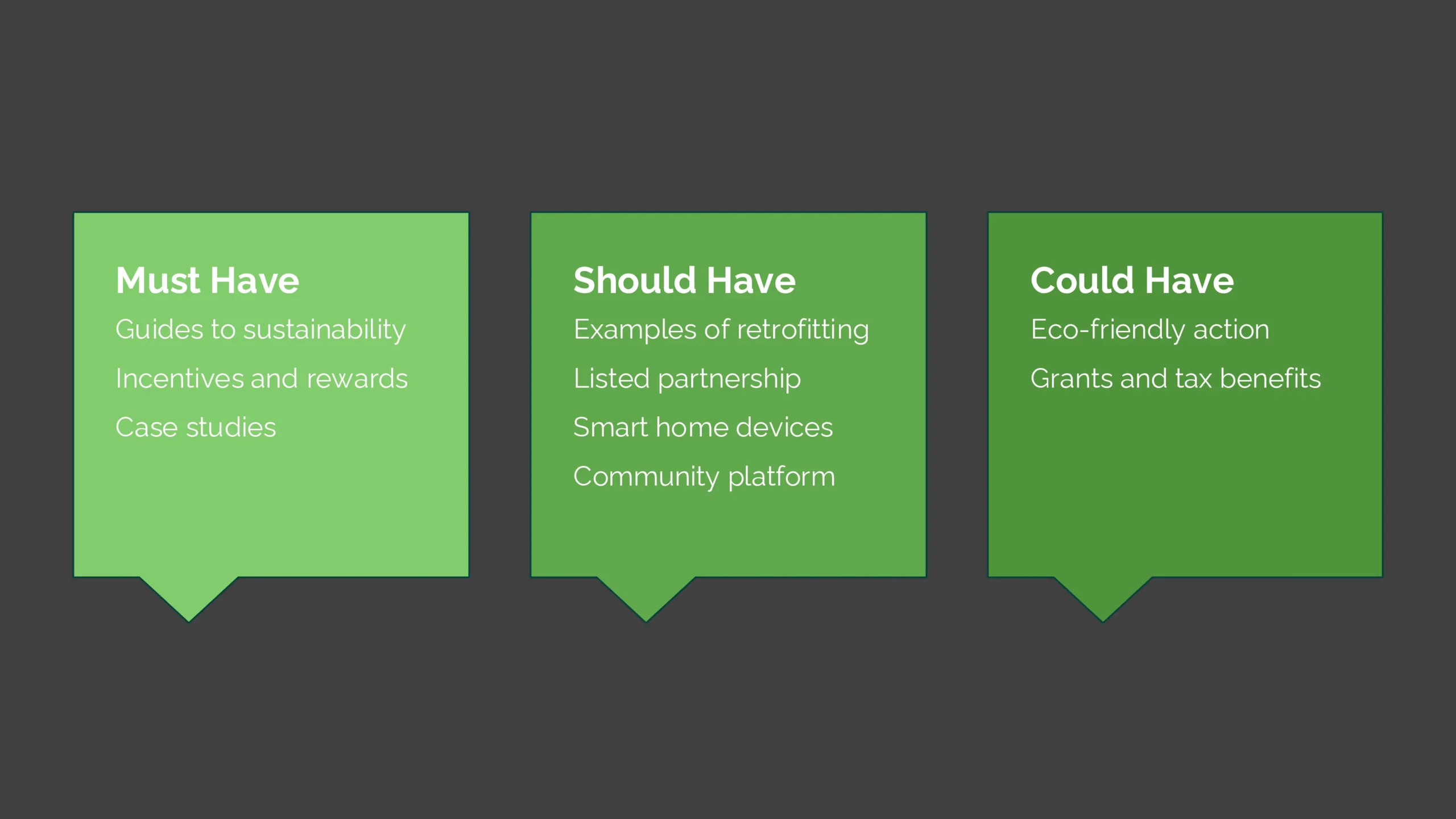 Must Have

Guides to sustainability

Incentives and rewards

Case studies

Should Have

Examples of retrofitting

Listed partnership

Smart home devices

Community platform

Could Have

Eco-friendly action

Grants and tax benefits